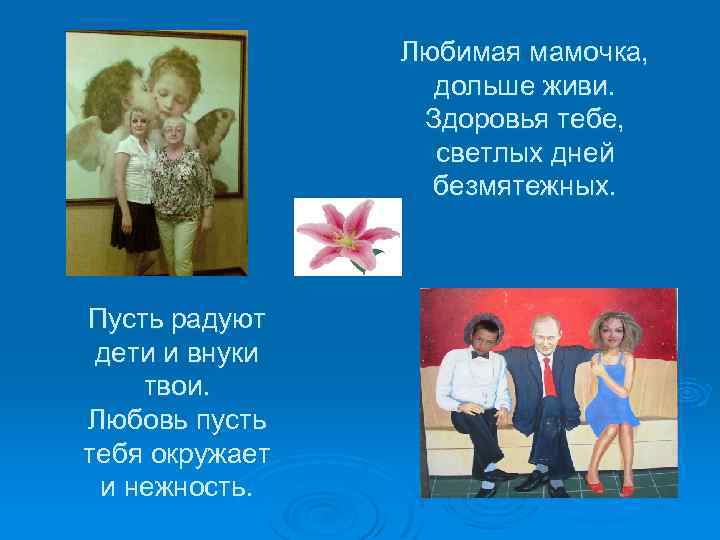 Любимая мамочка,
дольше живи.
Здоровья тебе,
светлых дней
безмятежных.

Пусть радуют
дети и внуки
твои.
Любовь пусть
тебя окружает
и нежность.